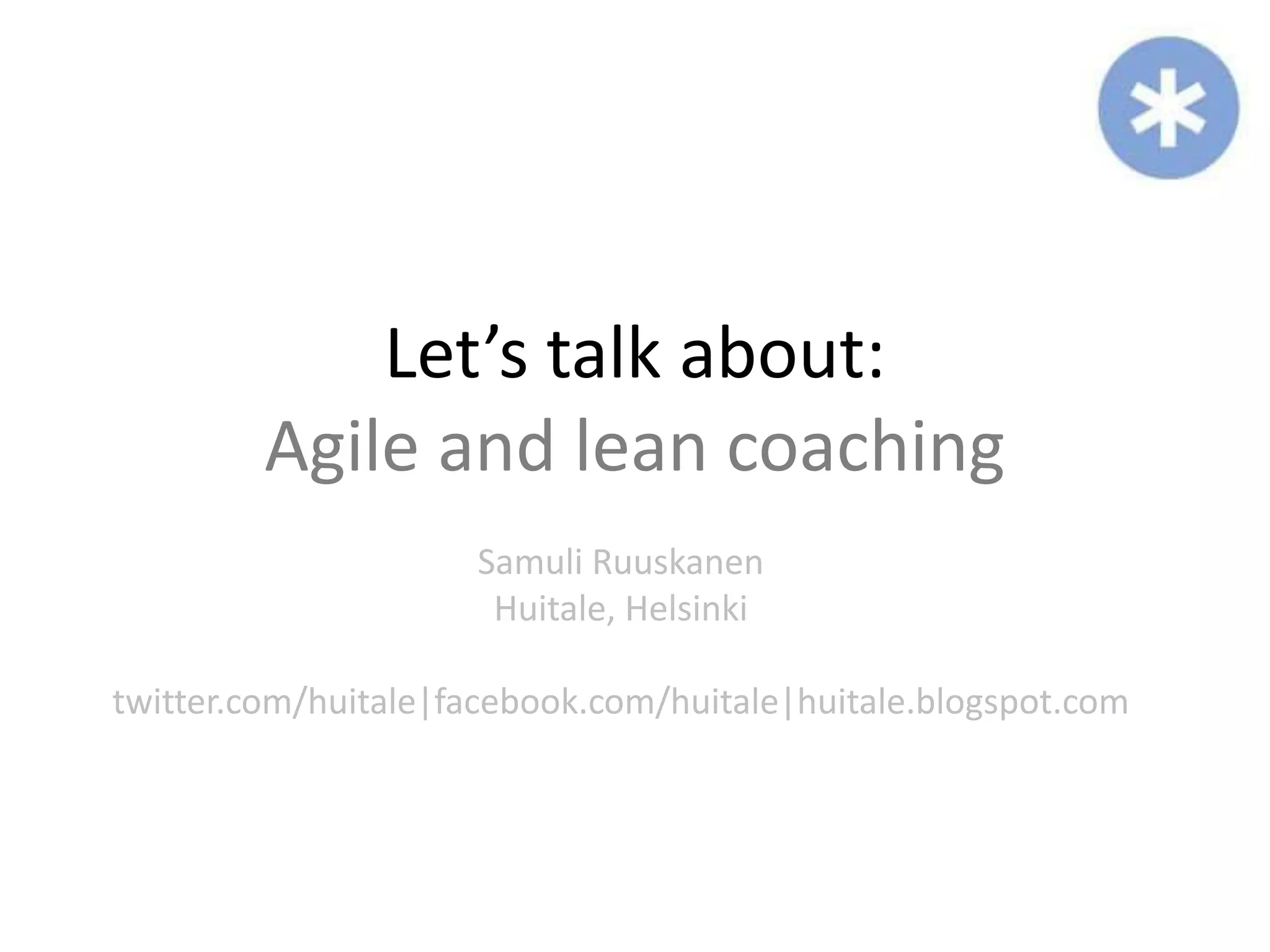 Let’s talk about:
Agile and lean coaching

Samuli Ruuskanen
Huitale, Helsinki

twitter.com/huitale|facebook.com/huitale|huitale.blogspot.com